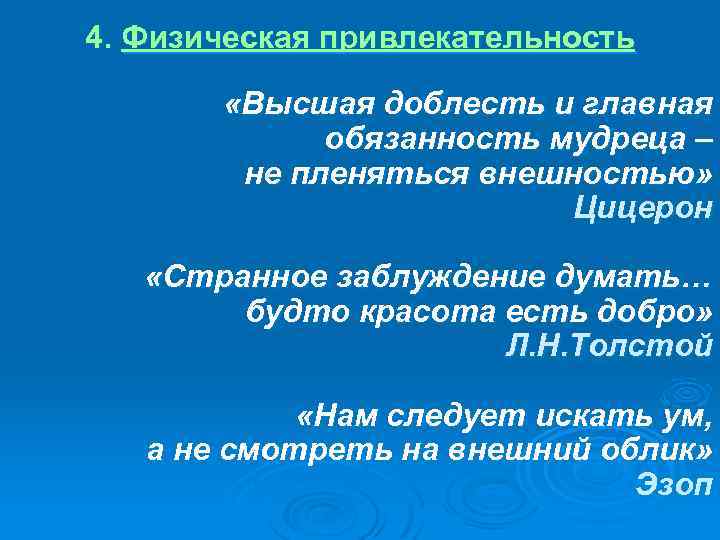 4. Физическая привлекательность

«Высшая доблесть и главная обязанность мудреца – не пленяться внешностью»
Цицерон

«Странное заблуждение думать… будто красота есть добро»
Л.Н.Толстой

«Нам следует искать ум, а не смотреть на внешний облик»
Эзоп